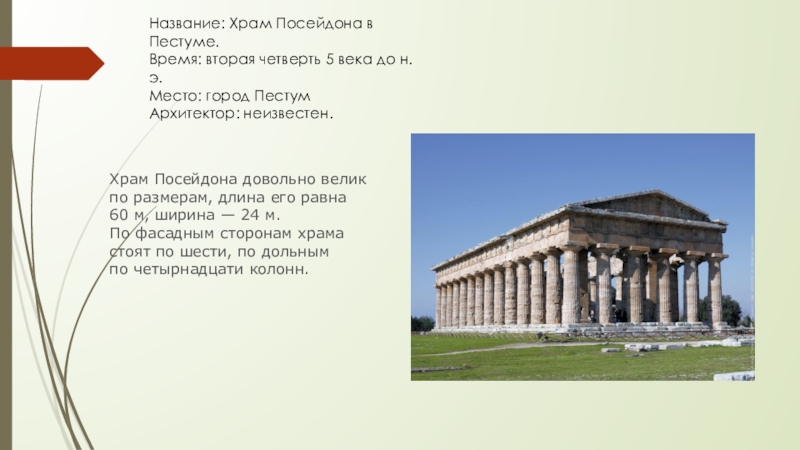 Название: Храм Посейдона в Пестуме.
Время: вторая четверть 5 века до н. э.
Место: город Пестум
Архитектор: неизвестен.

Храм Посейдона довольно велик по размерам, длина его равна 60 м, ширина — 24 м.
По фасадным сторонам храма стоят по шести, по дольным по четырнадцати колонн.